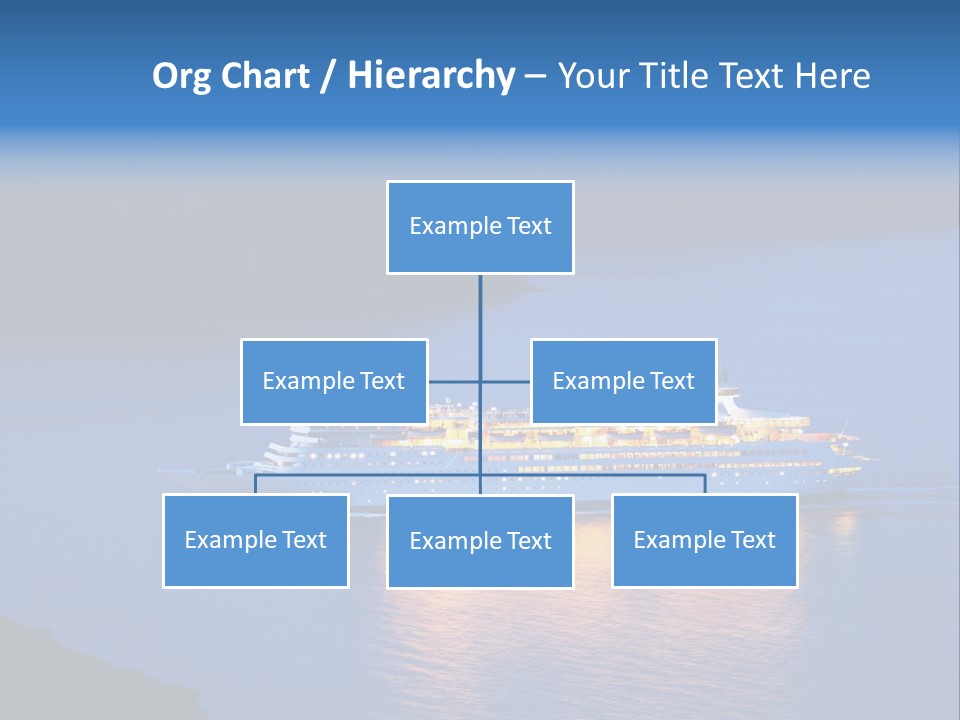 Org Chart / Hierarchy – Your Title Text Here

Example Text

Example Text

Example Text

Example Text

Example Text

Example Text